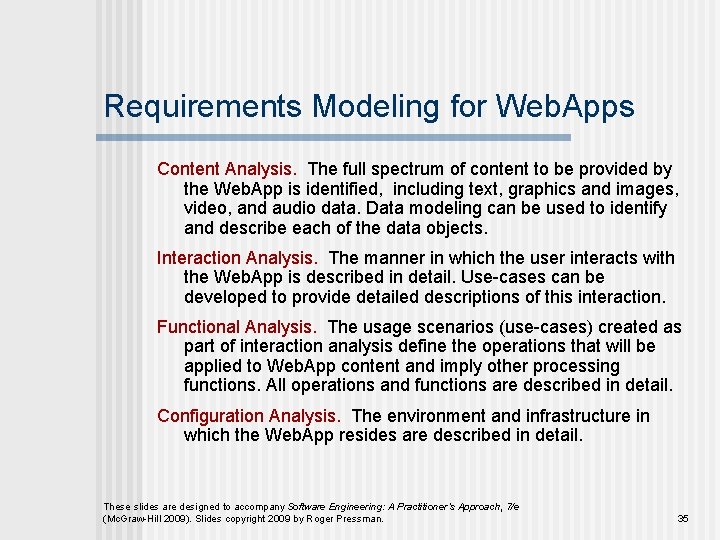 Requirements Modeling for WebApps

Content Analysis. The full spectrum of content to be provided by the WebApp is identified, including text, graphics and images, video, and audio data. Data modeling can be used to identify and describe each of the data objects.

Interaction Analysis. The manner in which the user interacts with the WebApp is described in detail. Use-cases can be developed to provide detailed descriptions of this interaction.

Functional Analysis. The usage scenarios (use-cases) created as part of interaction analysis define the operations that will be applied to WebApp content and imply other processing functions. All operations and functions are described in detail.

Configuration Analysis. The environment and infrastructure in which the WebApp resides are described in detail.

These slides are designed to accompany Software Engineering: A Practitioner's Approach, 7/e (McGraw-Hill 2009). Slides copyright 2009 by Roger Pressman.

35